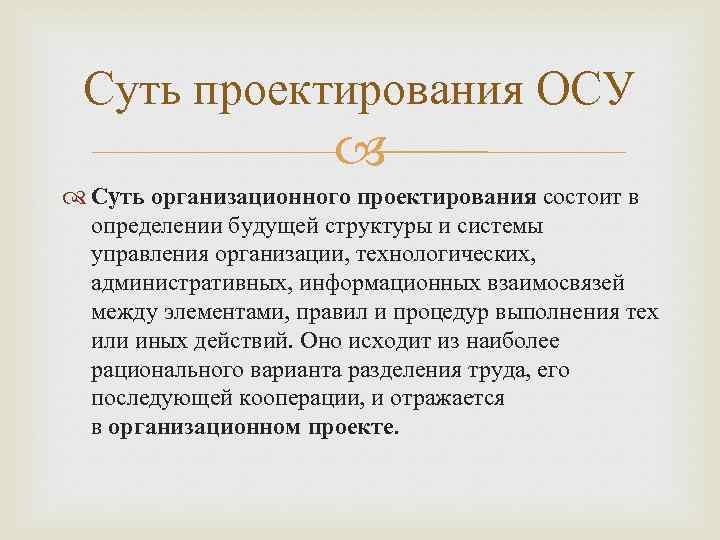 Суть проектирования ОСУ

Суть организационного проектирования состоит в определении будущей структуры и системы управления организации, технологических, административных, информационных взаимосвязей между элементами, правил и процедур выполнения тех или иных действий. Оно исходит из наиболее рационального варианта разделения труда, его последующей кооперации, и отражается в организационном проекте.